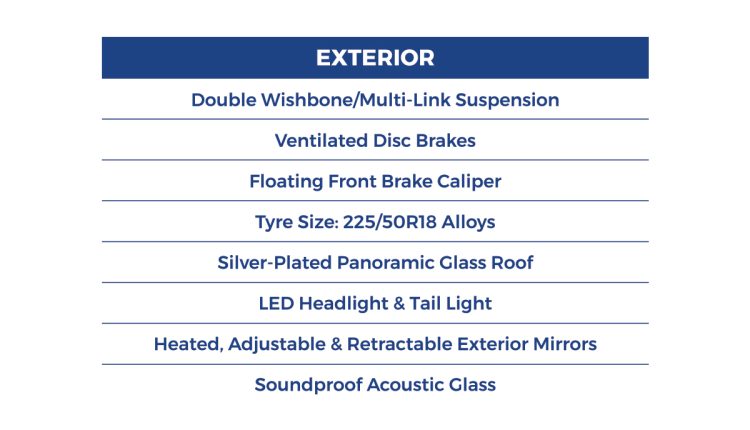 | EXTERIOR |
|---|
| Double Wishbone/Multi-Link Suspension |
| Ventilated Disc Brakes |
| Floating Front Brake Caliper |
| Tyre Size: 225/50R18 Alloys |
| Silver-Plated Panoramic Glass Roof |
| LED Headlight & Tail Light |
| Heated, Adjustable & Retractable Exterior Mirrors |
| Soundproof Acoustic Glass |